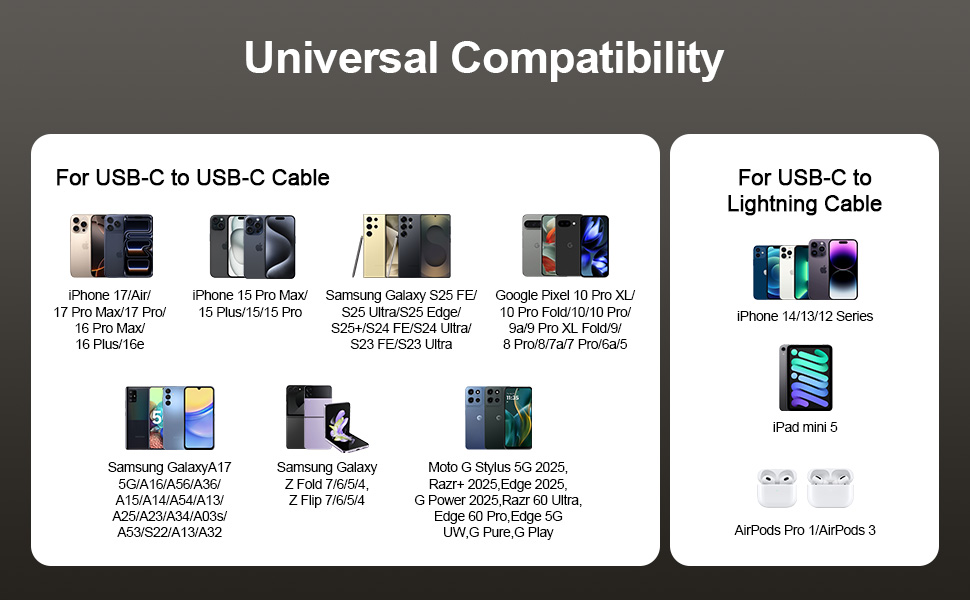 Universal Compatibility

For USB-C to USB-C Cable

iPhone 17/Air/ 17 Pro Max/17 Pro/ 16 Pro Max/ 16 Plus/16e

iPhone 15 Pro Max/ 15 Plus/15/15 Pro

Samsung Galaxy S25 FE/ S25 Ultra/S25 Edge/ S25+/S24 FE/S24 Ultra/ S23 FE/S23 Ultra

Google Pixel 10 Pro XL/ 10 Pro Fold/10/10 Pro/ 9a/9 Pro XL Fold/9/ 8 Pro/8/7a/7 Pro/6a/5

Samsung GalaxyA17 5G/A16/A56/A36/ A15/A14/A54/A13/ A25/A23/A34/A03s/ A53/S22/A13/A32

Samsung Galaxy Z Fold 7/6/5/4, Z Flip 7/6/5/4

Moto G Stylus 5G 2025, Razr+ 2025,Edge 2025, G Power 2025,Razr 60 Ultra, Edge 60 Pro,Edge 5G UW,G Pure,G Play

For USB-C to Lightning Cable

iPhone 14/13/12 Series

iPad mini 5

AirPods Pro 1/AirPods 3